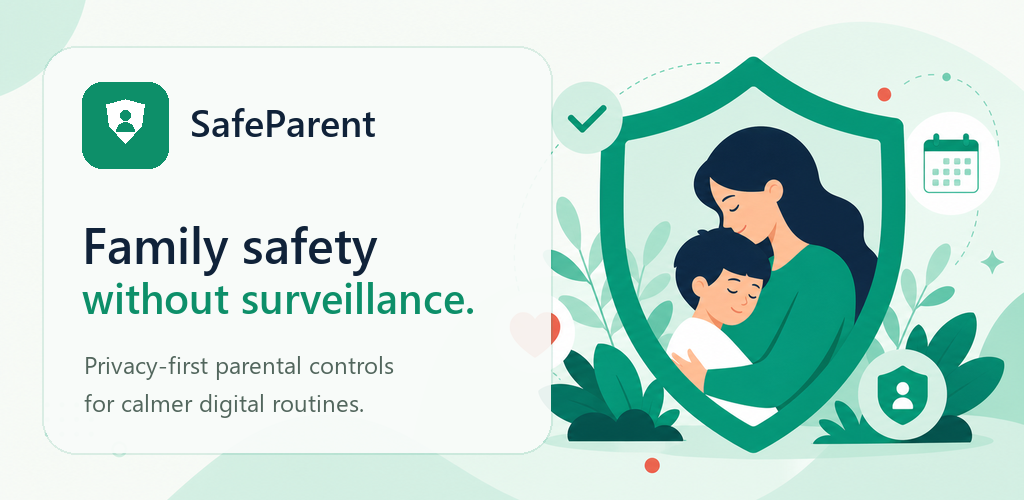 SafeParent

Family safety
without surveillance.

Privacy-first parental controls for calmer digital routines.